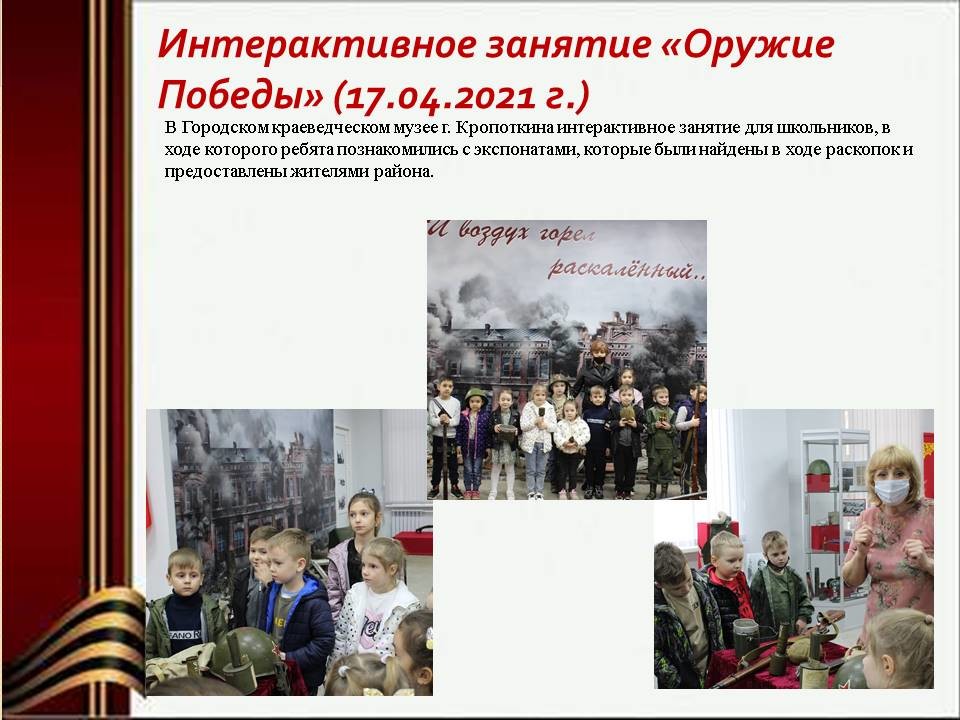 Интерактивное занятие «Оружие Победы» (17.04.2021 г.)

В Городском краеведческом музее г. Кропоткина интерактивное занятие для школьников, в ходе которого ребята познакомились с экспонатами, которые были найдены в ходе раскопок и предоставлены жителями района.

И воздух горел раскалённый...